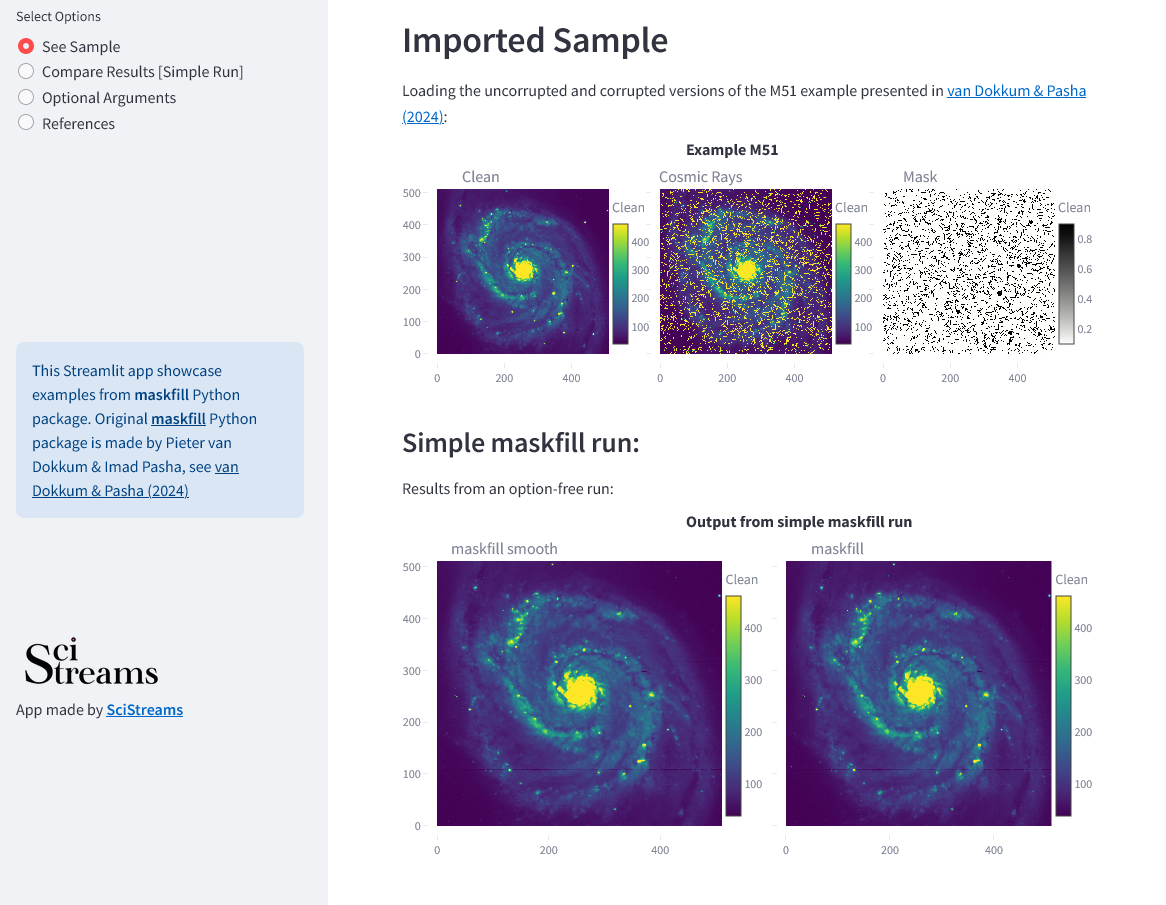 Select Options
See Sample
Compare Results [Simple Run]
Optional Arguments
References

This Streamlit app showcase examples from maskfill Python package. Original maskfill Python package is made by Pieter van Dokkum & Imad Pasha, see van Dokkum & Pasha (2024)

Sci Streams
App made by SciStreams

Imported Sample

Loading the uncorrupted and corrupted versions of the M51 example presented in van Dokkum & Pasha (2024):

Example M51

Clean
500
400
300
200
100
0
0 200 400
Clean
400
300
200
100

Cosmic Rays
0 200 400
Clean
400
300
200
100

Mask
0 200 400
Clean
0.8
0.6
0.4
0.2

Simple maskfill run:

Results from an option-free run:

Output from simple maskfill run

maskfill smooth
500
400
300
200
100
0
0 200 400
Clean
400
300
200
100

maskfill
0 200 400
Clean
400
300
200
100